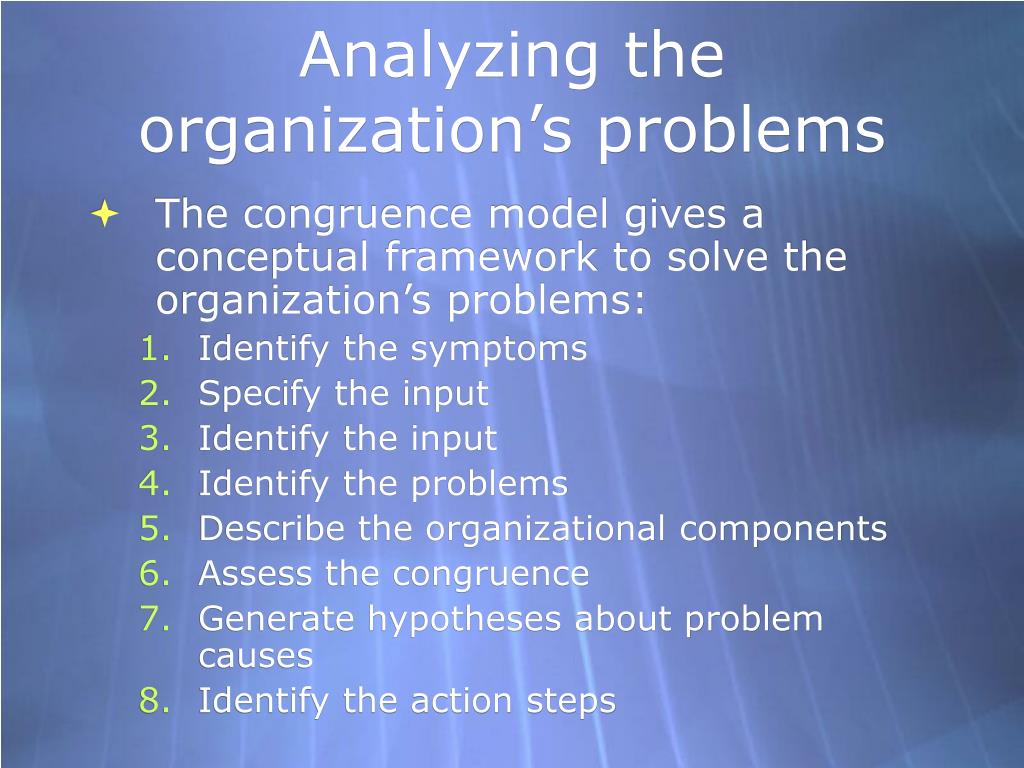 Analyzing the organization’s problems

The congruence model gives a conceptual framework to solve the organization’s problems:

1. Identify the symptoms
2. Specify the input
3. Identify the input
4. Identify the problems
5. Describe the organizational components
6. Assess the congruence
7. Generate hypotheses about problem causes
8. Identify the action steps